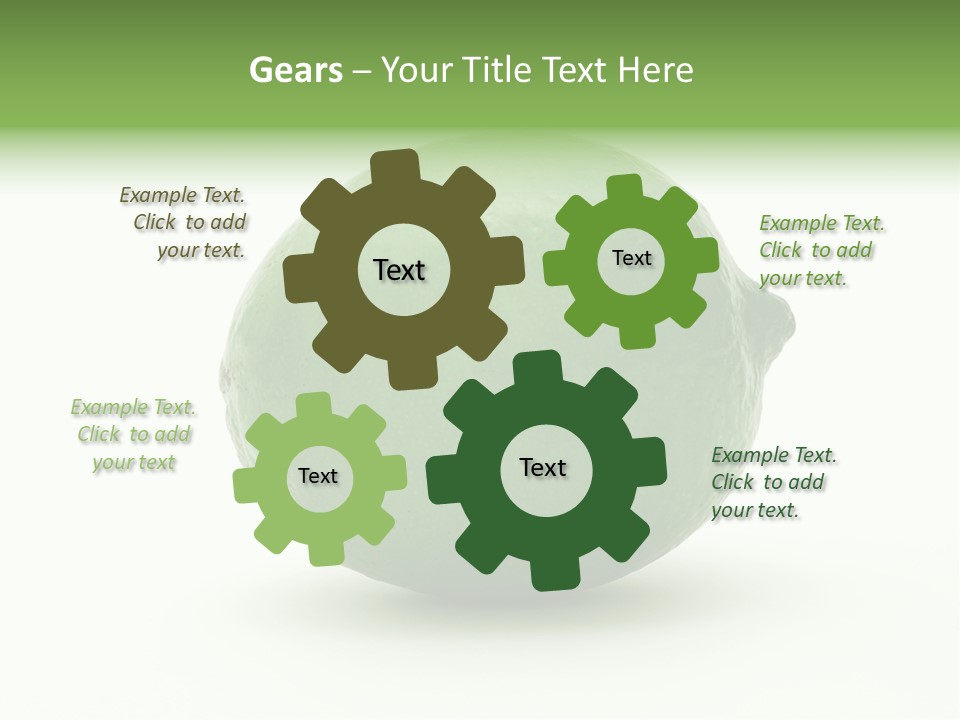 Gears – Your Title Text Here

Example Text. Click to add your text.

Text

Text

Example Text. Click to add your text.

Example Text. Click to add your text

Text

Text

Example Text. Click to add your text.